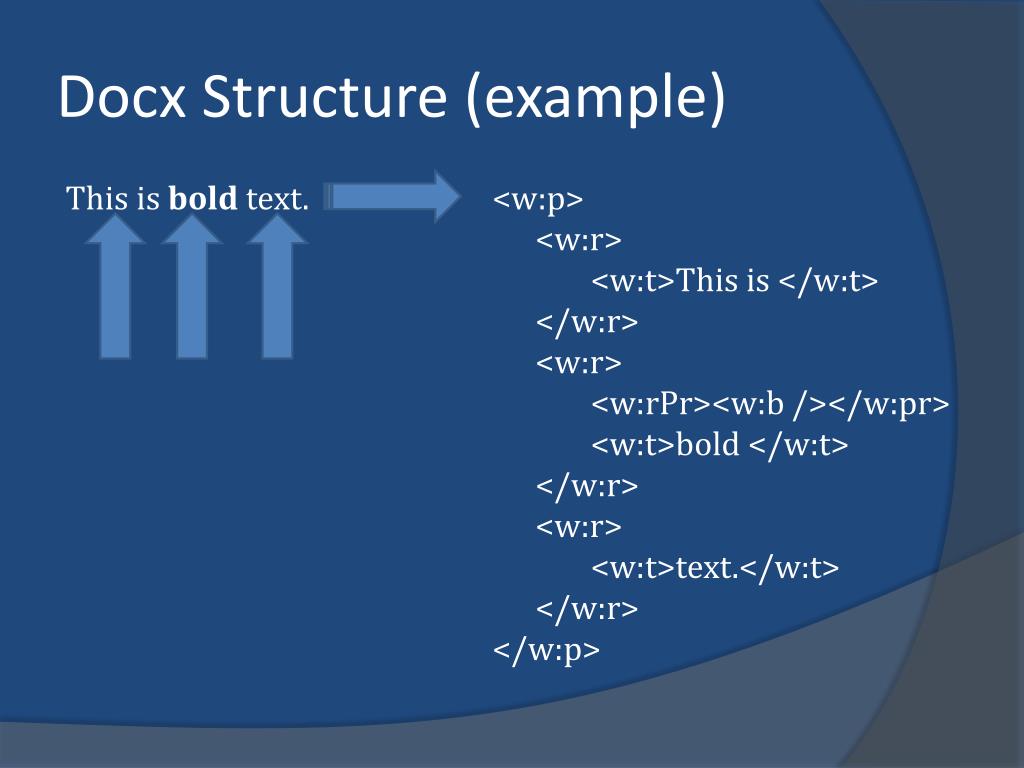 Docx Structure (example)

This is **bold** text.

<w:p>
<w:r>
<w:t>This is </w:t>
</w:r>
<w:r>
<w:rPr><w:b /></w:pr>
<w:t>bold </w:t>
</w:r>
<w:r>
<w:t>text.</w:t>
</w:r>
</w:p>